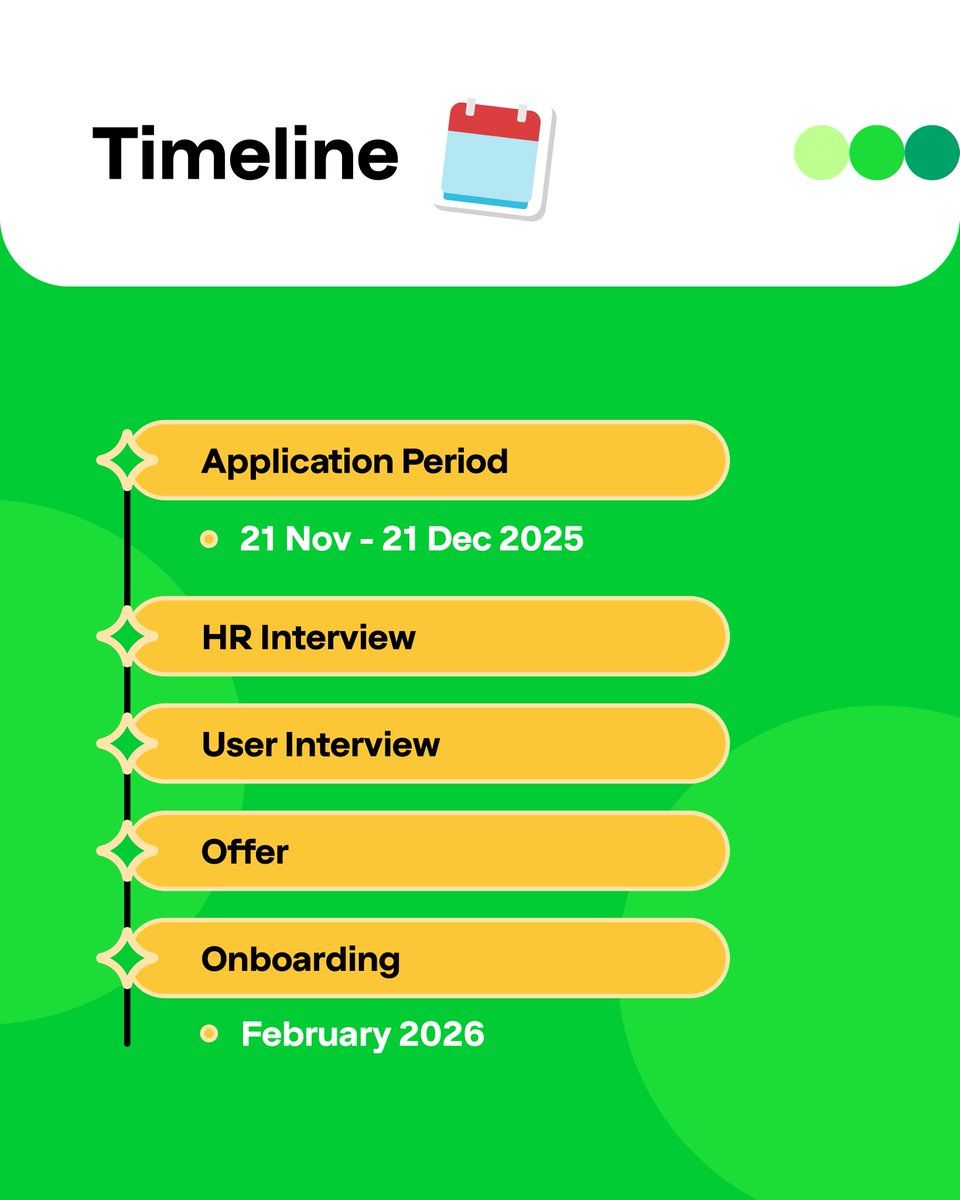 Timeline

Application Period

21 Nov - 21 Dec 2025

HR Interview

User Interview

Offer

Onboarding

February 2026